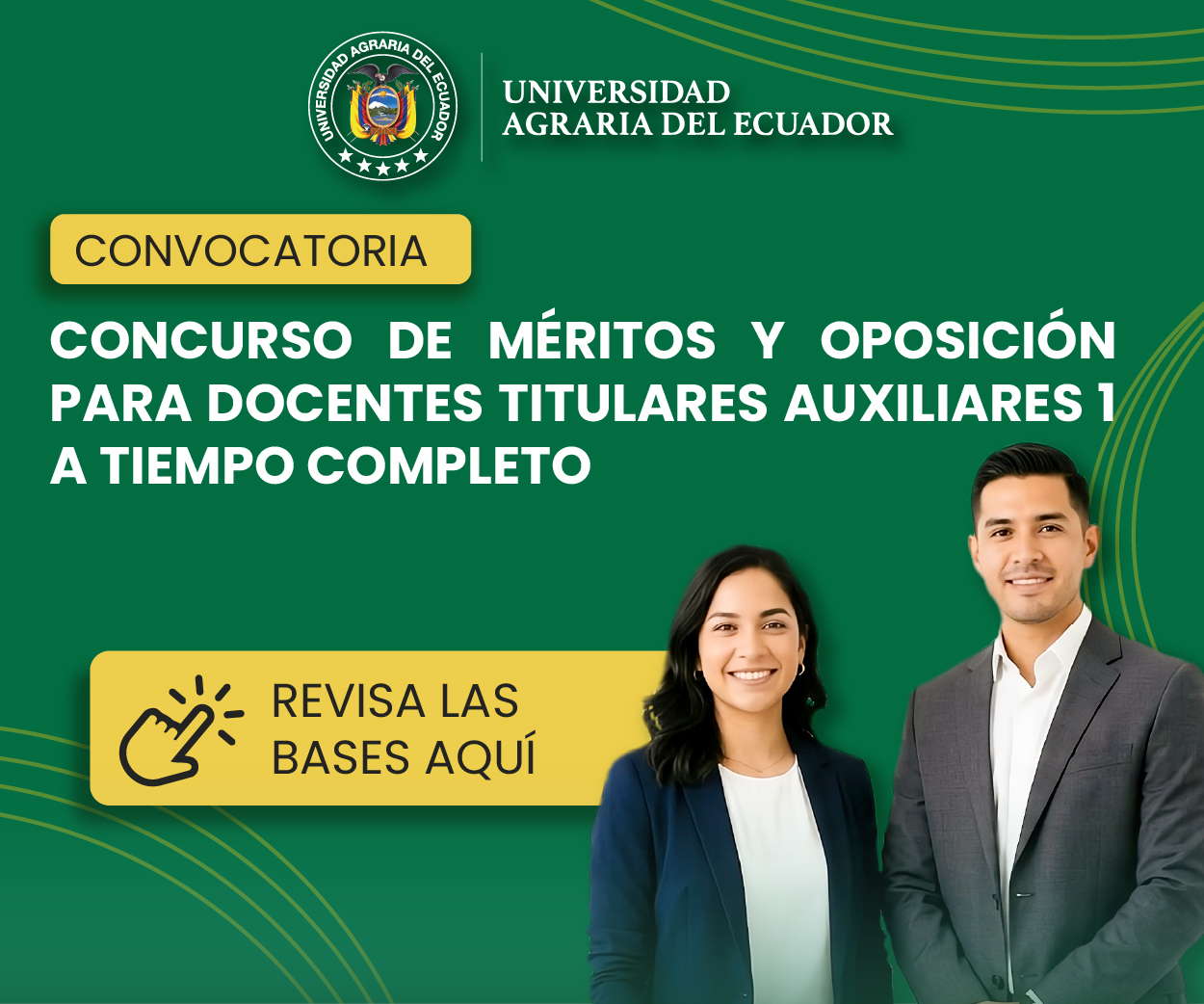 UNIVERSIDAD AGRARIA DEL ECUADOR

UNIVERSIDAD
AGRARIA DEL ECUADOR

CONVOCATORIA

CONCURSO DE MÉRITOS Y OPOSICIÓN PARA DOCENTES TITULARES AUXILIARES 1 A TIEMPO COMPLETO

REVISA LAS BASES AQUÍ